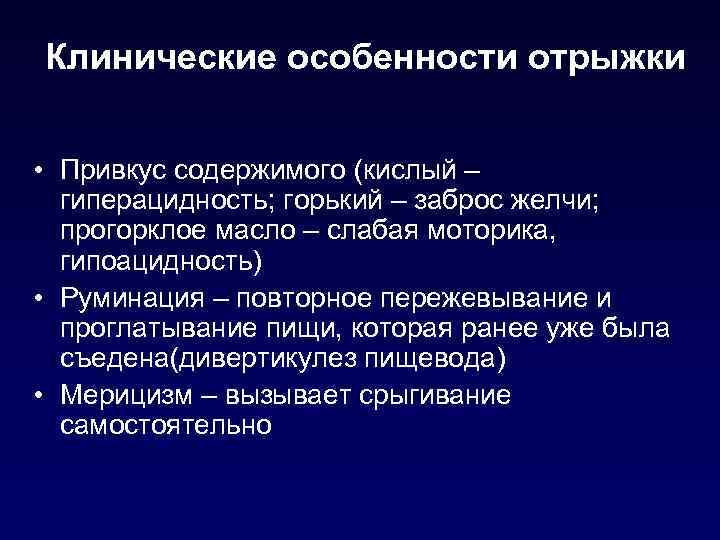 Клинические особенности отрыжки

• Привкус содержимого (кислый – гиперацидность; горький – заброс желчи; прогорклое масло – слабая моторика, гипоацидность)
• Руминация – повторное пережевывание и проглатывание пищи, которая ранее уже была съедена(дивертикулез пищевода)
• Мерицизм – вызывает срыгивание самостоятельно